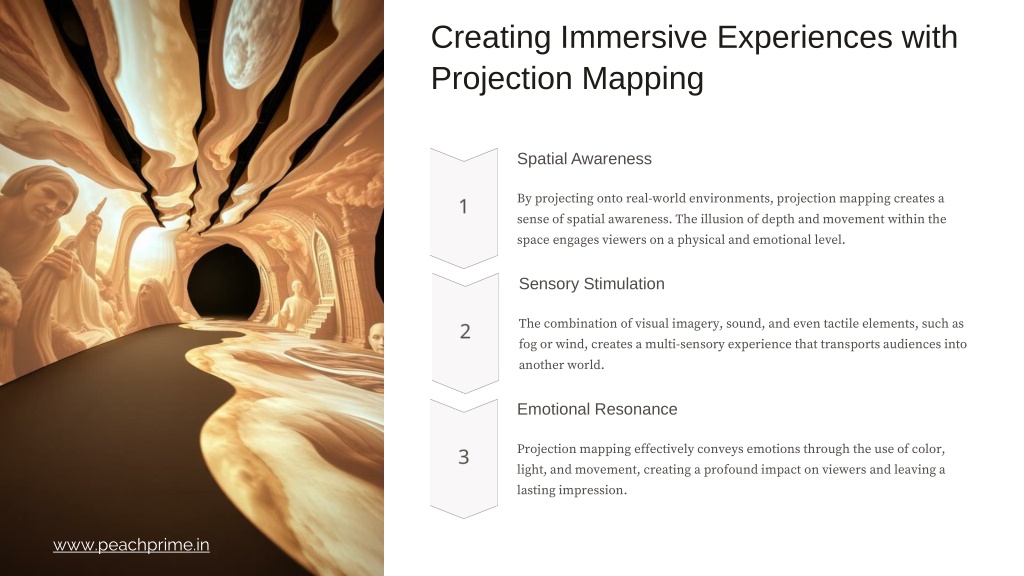 Creating Immersive Experiences with Projection Mapping

1

Spatial Awareness

By projecting onto real-world environments, projection mapping creates a sense of spatial awareness. The illusion of depth and movement within the space engages viewers on a physical and emotional level.

2

Sensory Stimulation

The combination of visual imagery, sound, and even tactile elements, such as fog or wind, creates a multi-sensory experience that transports audiences into another world.

3

Emotional Resonance

Projection mapping effectively conveys emotions through the use of color, light, and movement, creating a profound impact on viewers and leaving a lasting impression.

www.peachprime.in